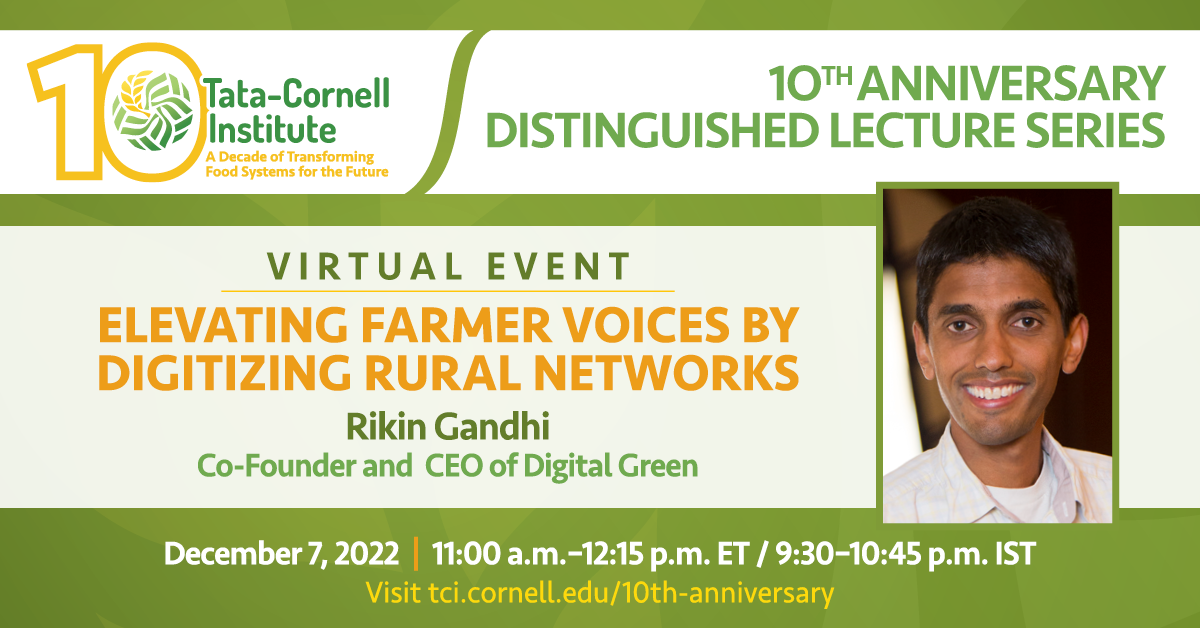 10 Tata-Cornell Institute
A Decade of Transforming Food Systems for the Future

10TH ANNIVERSARY DISTINGUISHED LECTURE SERIES

VIRTUAL EVENT

ELEVATING FARMER VOICES BY DIGITIZING RURAL NETWORKS

Rikin Gandhi
Co-Founder and CEO of Digital Green

December 7, 2022 | 11:00 a.m.–12:15 p.m. ET / 9:30–10:45 p.m. IST
Visit tci.cornell.edu/10th-anniversary